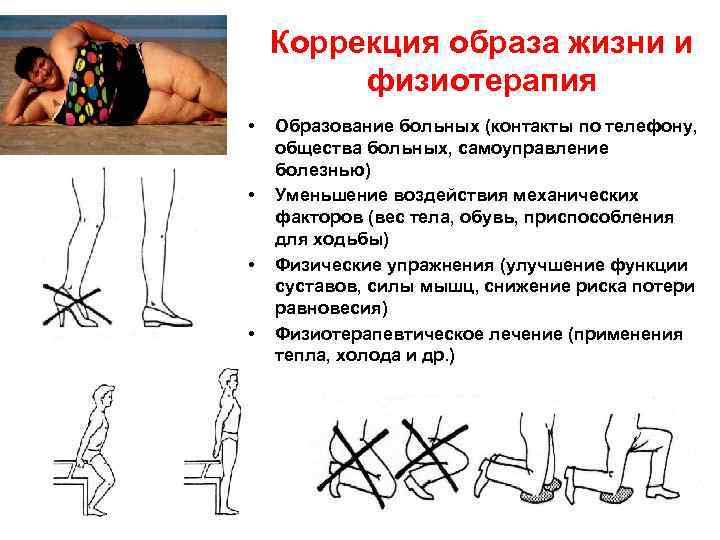 Коррекция образа жизни и физиотерапия

• Образование больных (контакты по телефону, общества больных, самоуправление болезнью)
• Уменьшение воздействия механических факторов (вес тела, обувь, приспособления для ходьбы)
• Физические упражнения (улучшение функции суставов, силы мышц, снижение риска потери равновесия)
• Физиотерапевтическое лечение (применения тепла, холода и др.)